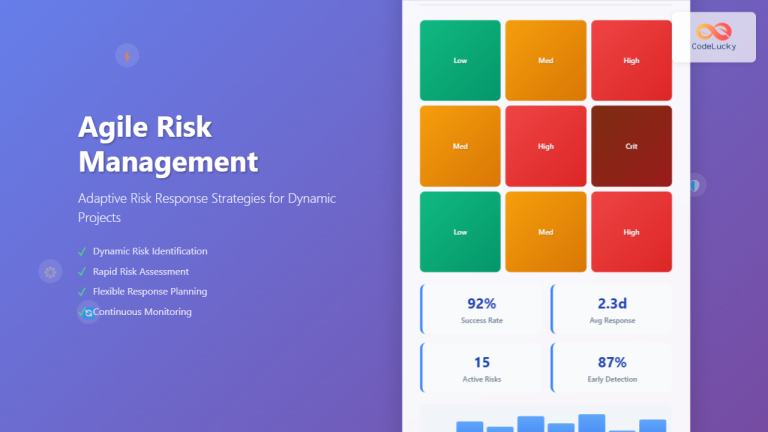 Agile Risk Management

Adaptive Risk Response Strategies for Dynamic Projects

✓ Dynamic Risk Identification
✓ Rapid Risk Assessment
✓ Flexible Response Planning
✓ Continuous Monitoring

| Low | Med | High |
|---|---|---|
| Med | High | Crit |
| Low | Med | High |

92%
Success Rate

2.3d
Avg Response

15
Active Risks

87%
Early Detection

CodeLucky